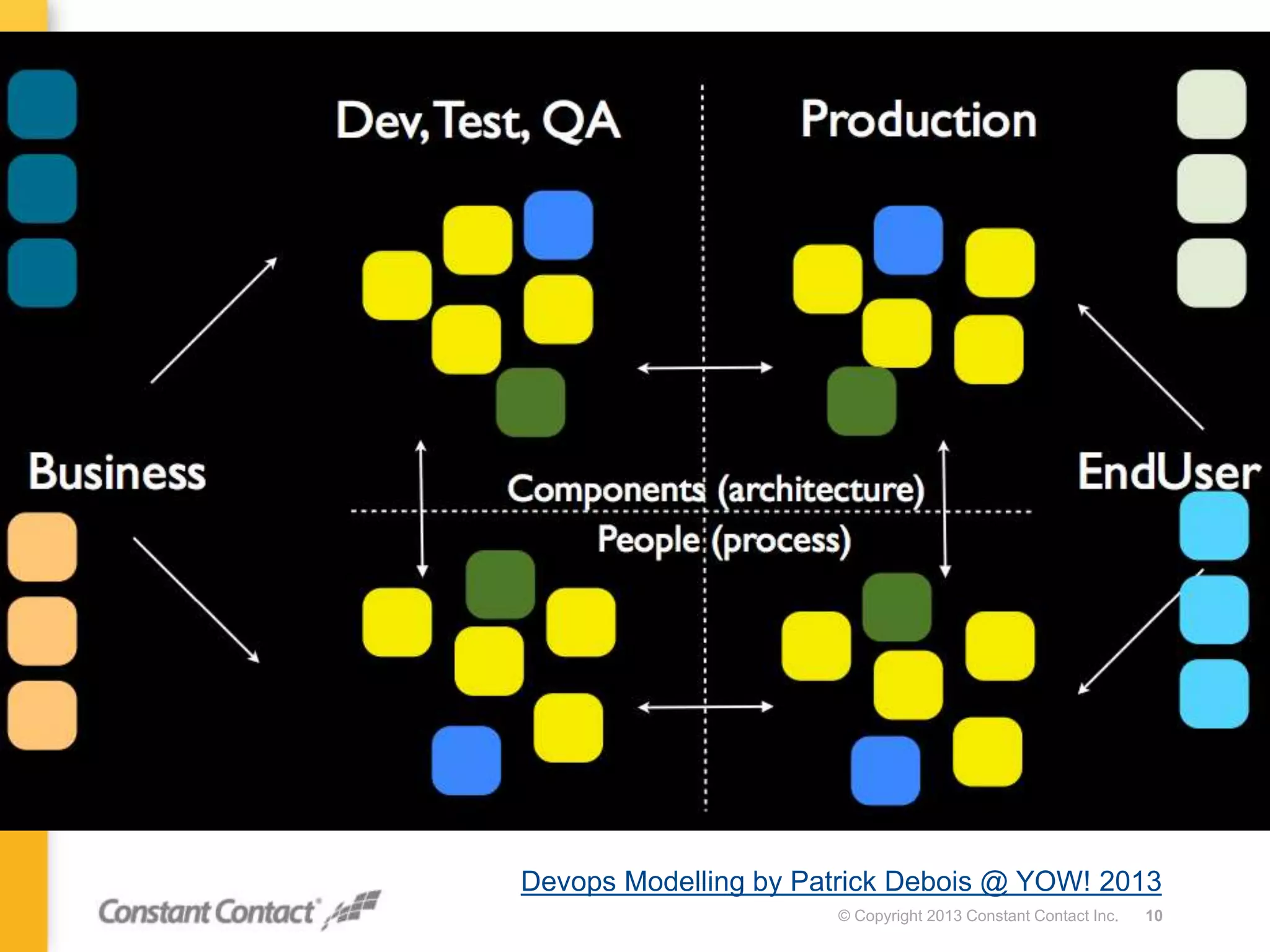 Dev, Test, QA

Production

Business

Components (architecture)

People (process)

EndUser

Devops Modelling by Patrick Debois @ YOW! 2013

Constant Contact

© Copyright 2013 Constant Contact Inc. 10